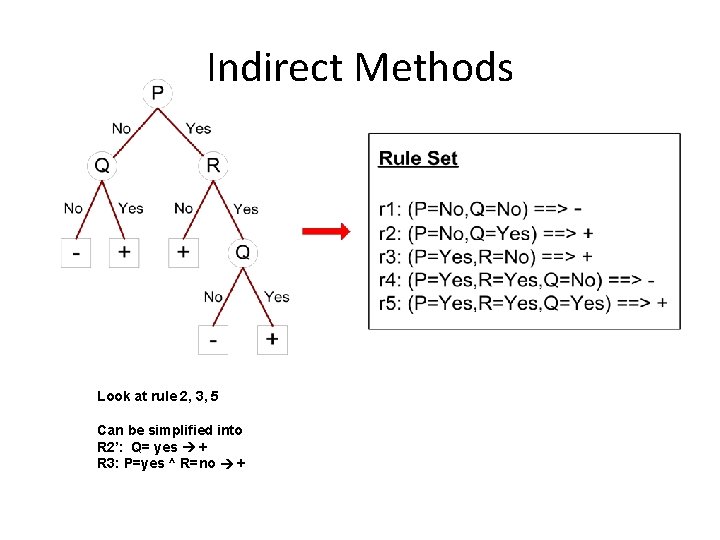 Indirect Methods

P
No
Yes
Q
R
No
Yes
No
Yes
-
+
+
Q
No
Yes
-
+

Rule Set

r1: (P=No,Q=No) ==> -
r2: (P=No,Q=Yes) ==> +
r3: (P=Yes,R=No) ==> +
r4: (P=Yes,R=Yes,Q=No) ==> -
r5: (P=Yes,R=Yes,Q=Yes) ==> +

Look at rule 2, 3, 5

Can be simplified into
R2': Q= yes → +
R3: P=yes ^ R=no → +